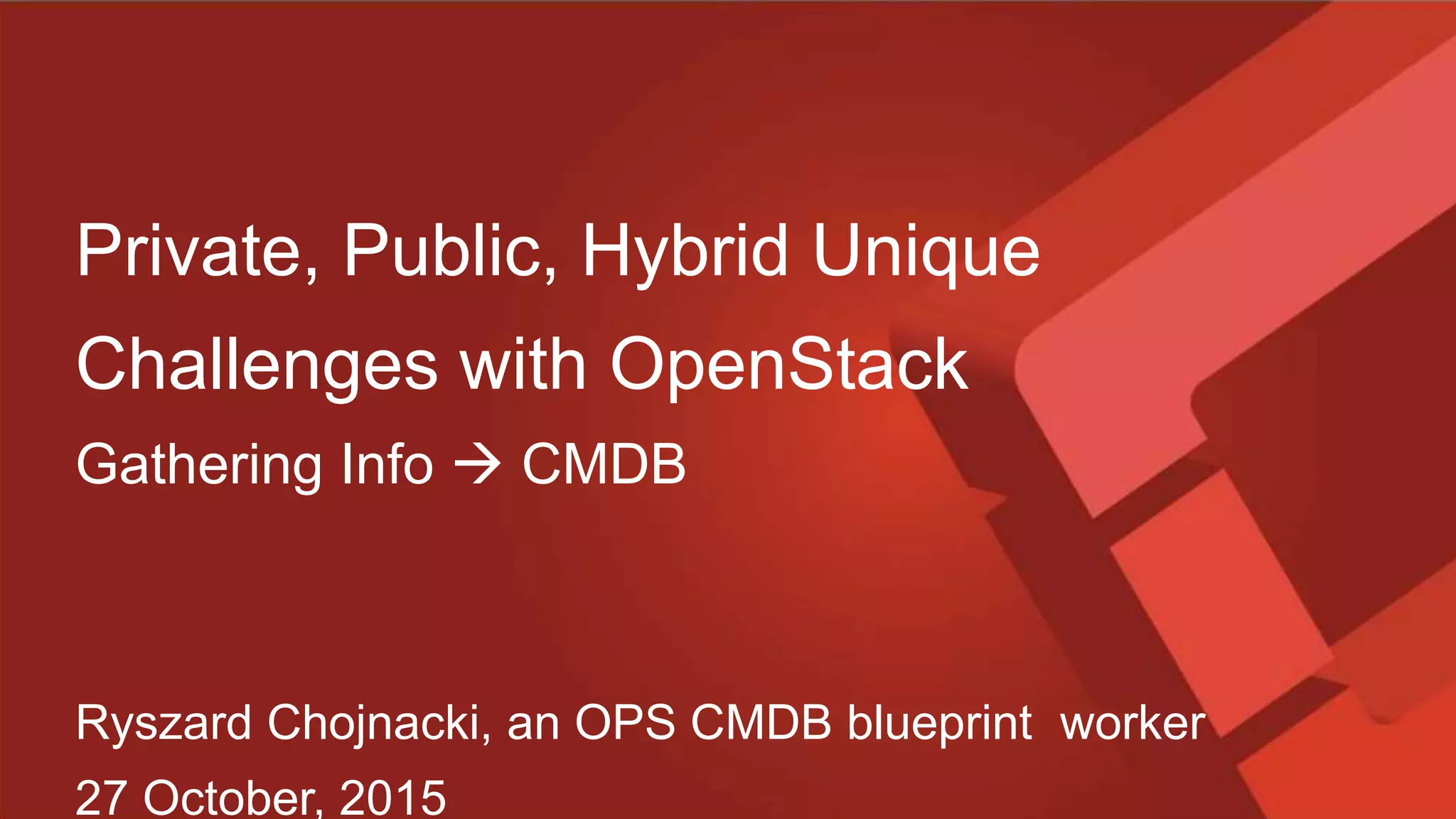 Private, Public, Hybrid Unique Challenges with OpenStack

Gathering Info → CMDB

Ryszard Chojnacki, an OPS CMDB blueprint worker

27 October, 2015